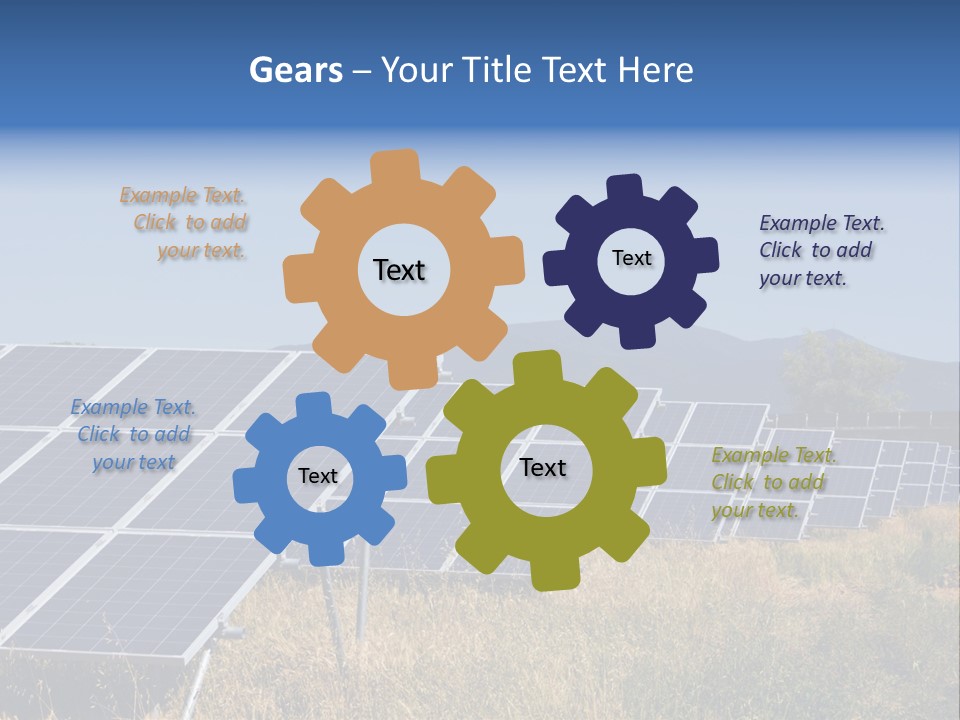 Gears – Your Title Text Here

Example Text. Click to add your text.

Text

Text

Example Text. Click to add your text.

Example Text. Click to add your text

Text

Text

Example Text. Click to add your text.